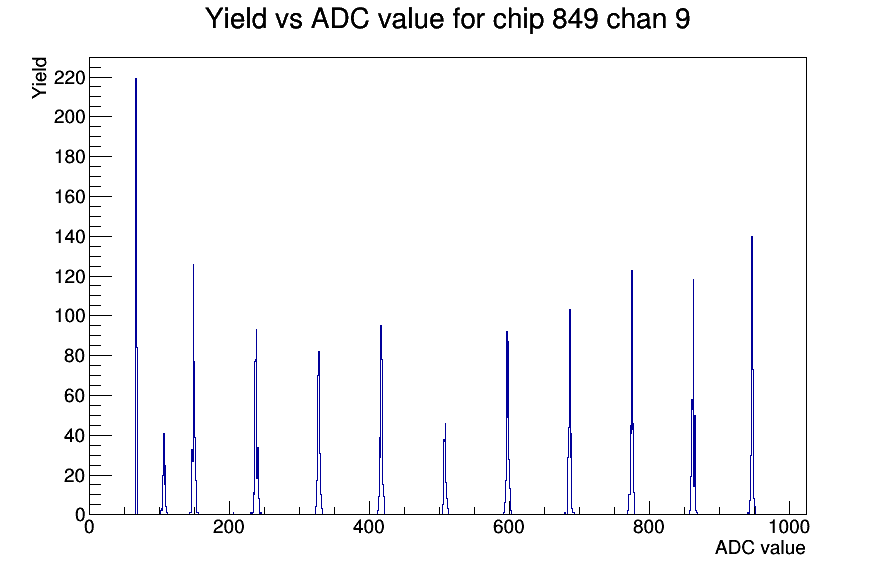 Yield vs ADC value for chip 849 chan 9

Yield

220
200
180
160
140
120
100
80
60
40
20
0

0
200
400
600
800
1000

ADC value